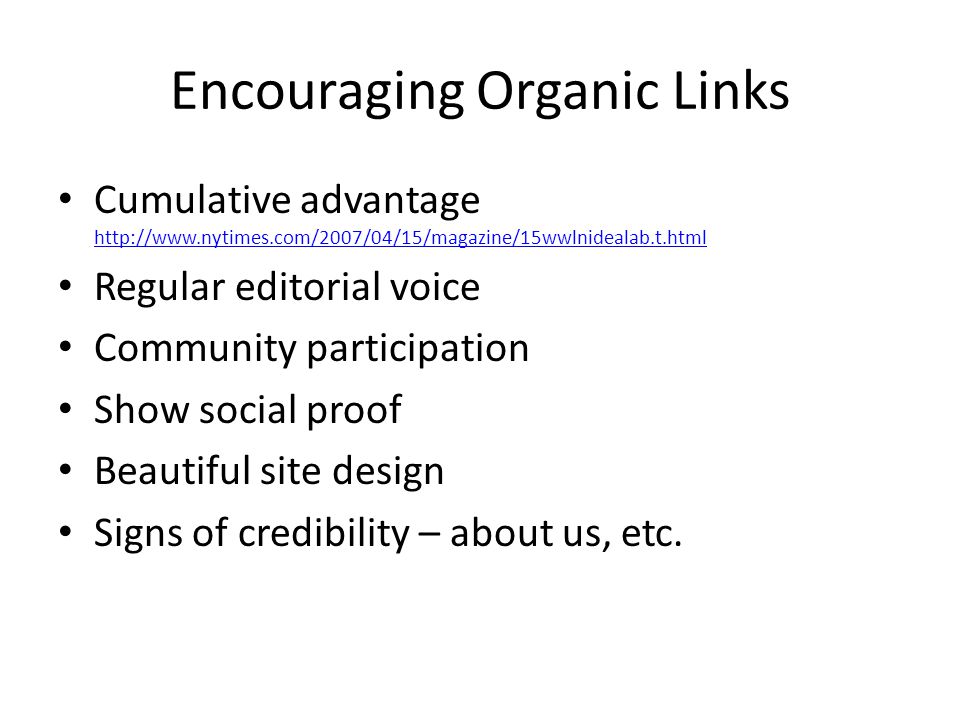 Encouraging Organic Links

• Cumulative advantage http://www.nytimes.com/2007/04/15/magazine/15wwlnidealab.t.html
• Regular editorial voice
• Community participation
• Show social proof
• Beautiful site design
• Signs of credibility – about us, etc.